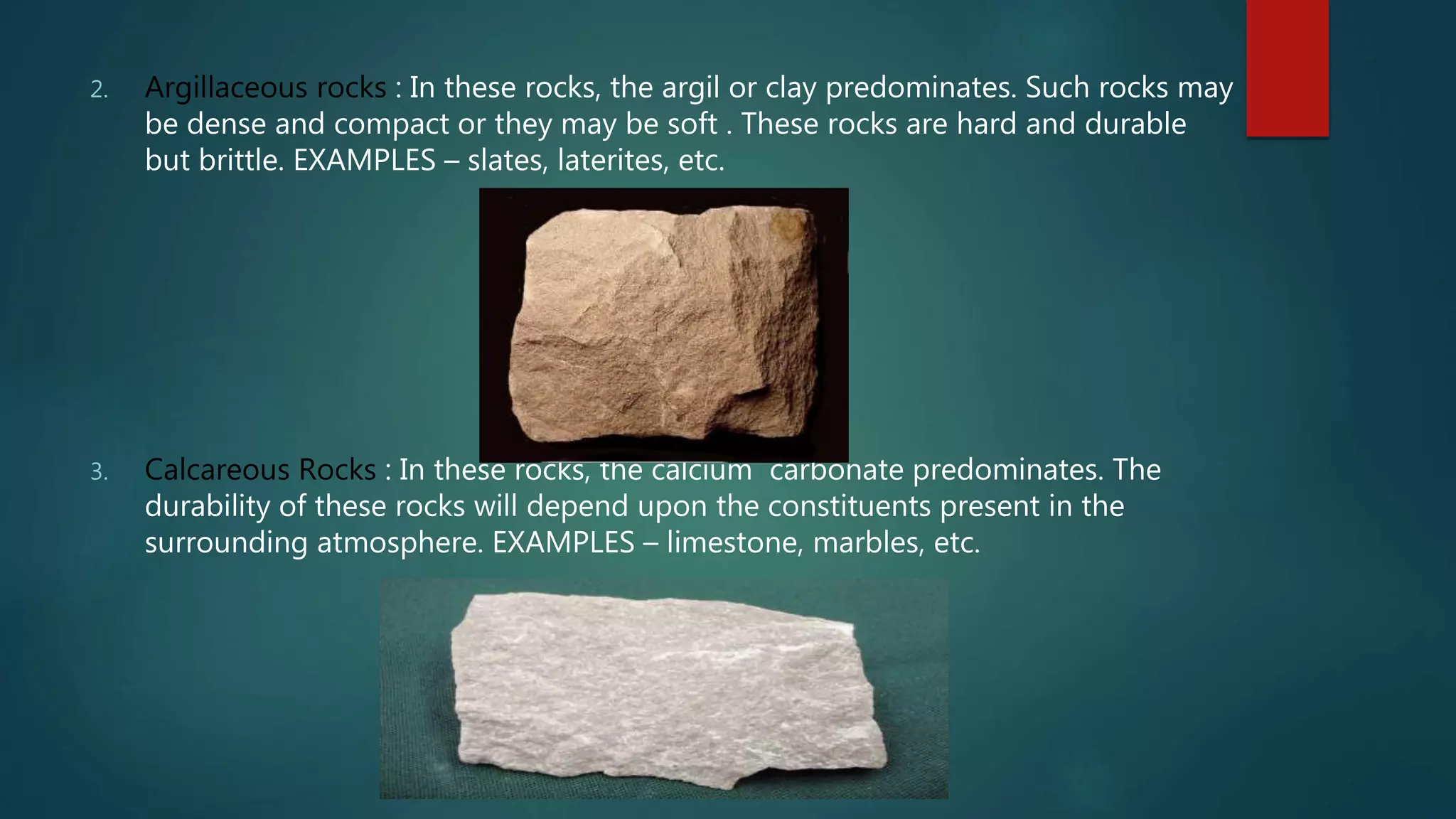 2. Argillaceous rocks : In these rocks, the argil or clay predominates. Such rocks may be dense and compact or they may be soft . These rocks are hard and durable but brittle. EXAMPLES – slates, laterites, etc.

3. Calcareous Rocks : In these rocks, the calcium carbonate predominates. The durability of these rocks will depend upon the constituents present in the surrounding atmosphere. EXAMPLES – limestone, marbles, etc.